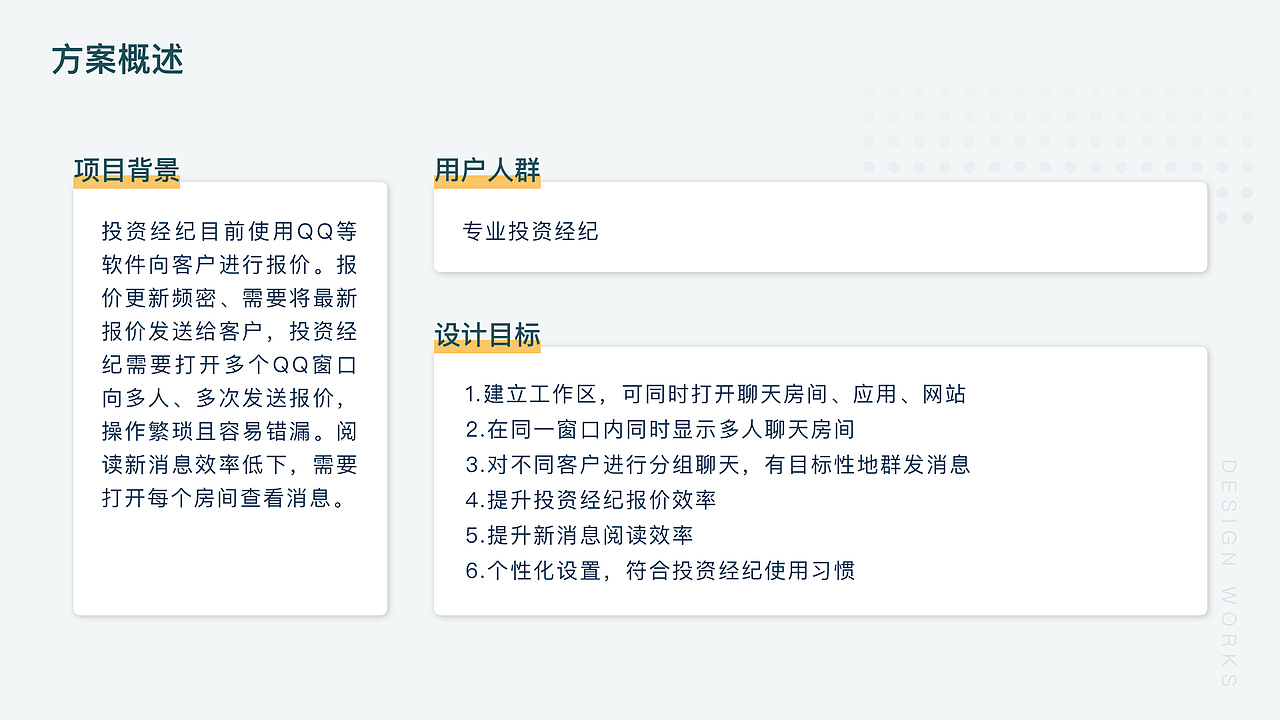 方案概述

项目背景

投资经纪目前使用QQ等软件向客户进行报价。报价更新频密、需要将最新报价发送给客户，投资经纪需要打开多个QQ窗口向多人、多次发送报价，操作繁琐且容易错漏。阅读新消息效率低下，需要打开每个房间查看消息。

用户人群

专业投资经纪

设计目标

1.建立工作区，可同时打开聊天房间、应用、网站
2.在同一窗口内同时显示多人聊天房间
3.对不同客户进行分组聊天，有目标性地群发消息
4.提升投资经纪报价效率
5.提升新消息阅读效率
6.个性化设置，符合投资经纪使用习惯

DESIGN WORKS